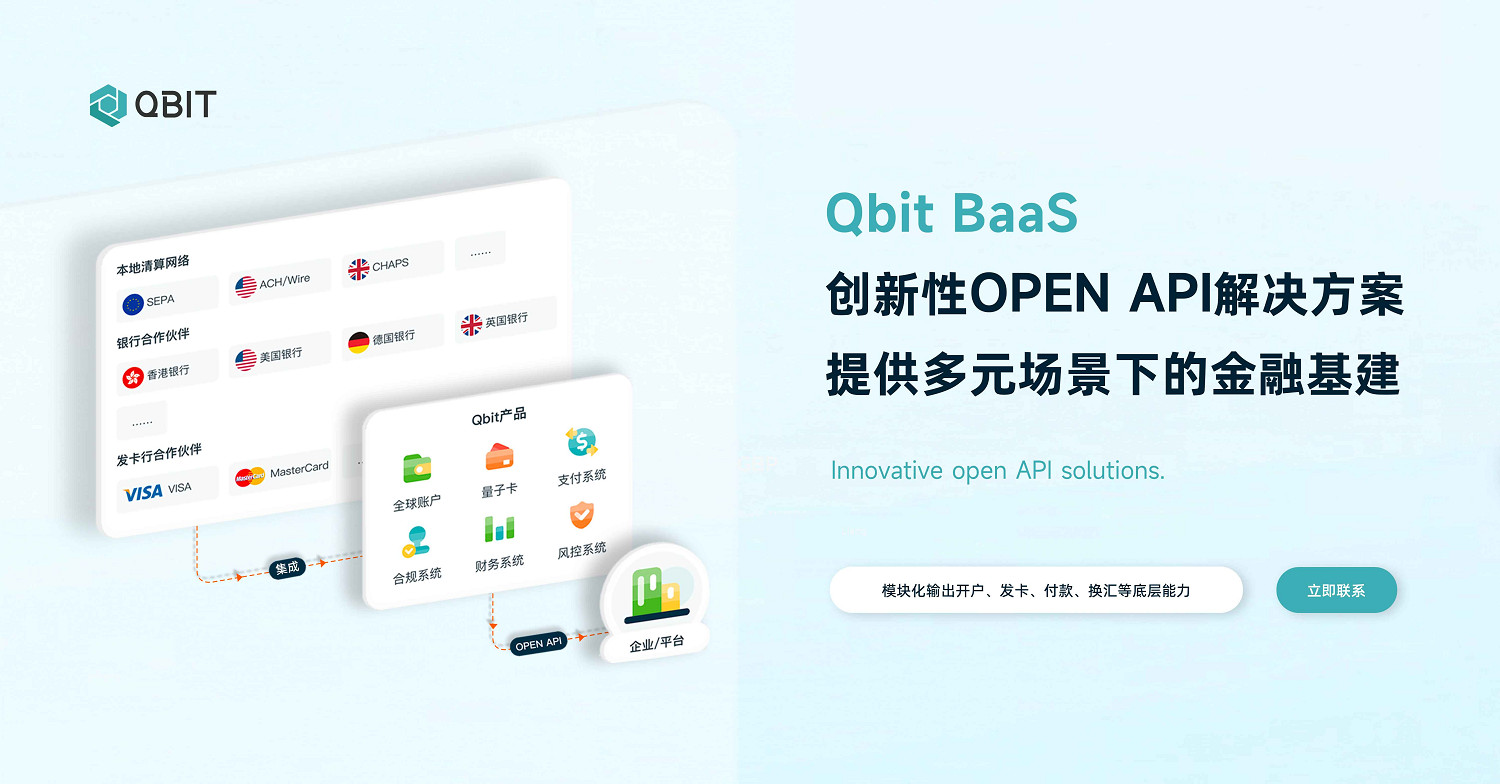 QBIT

本地清算网络
SEPA
ACH/Wire
CHAPS
......
银行合作伙伴
香港银行
美国银行
德国银行
英国银行
......
发卡行合作伙伴
VISA VISA
MasterCard MasterCard

集成

Qbit产品
全球账户
量子卡
支付系统
合规系统
财务系统
风控系统

OPEN API
企业/平台

Qbit BaaS
创新性OPEN API解决方案
提供多元场景下的金融基建

Innovative open API solutions.

模块化输出开户、发卡、付款、换汇等底层能力
立即联系